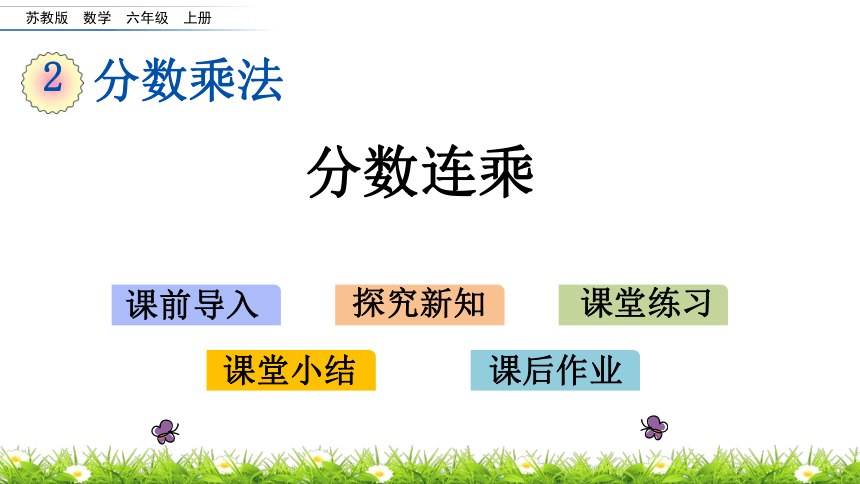 苏教版 数学 六年级 上册

2 分数乘法

分数连乘

课前导入

探究新知

课堂练习

课堂小结

课后作业